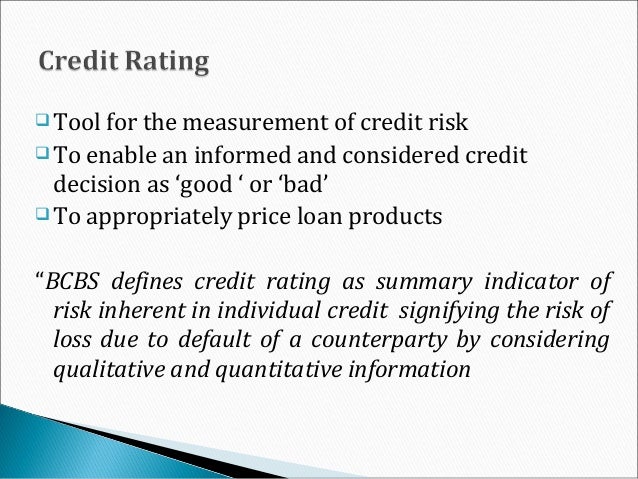 Credit Rating

❑ Tool for the measurement of credit risk
❑ To enable an informed and considered credit decision as ‘good ‘ or ‘bad’
❑ To appropriately price loan products

“BCBS defines credit rating as summary indicator of risk inherent in individual credit signifying the risk of loss due to default of a counterparty by considering qualitative and quantitative information